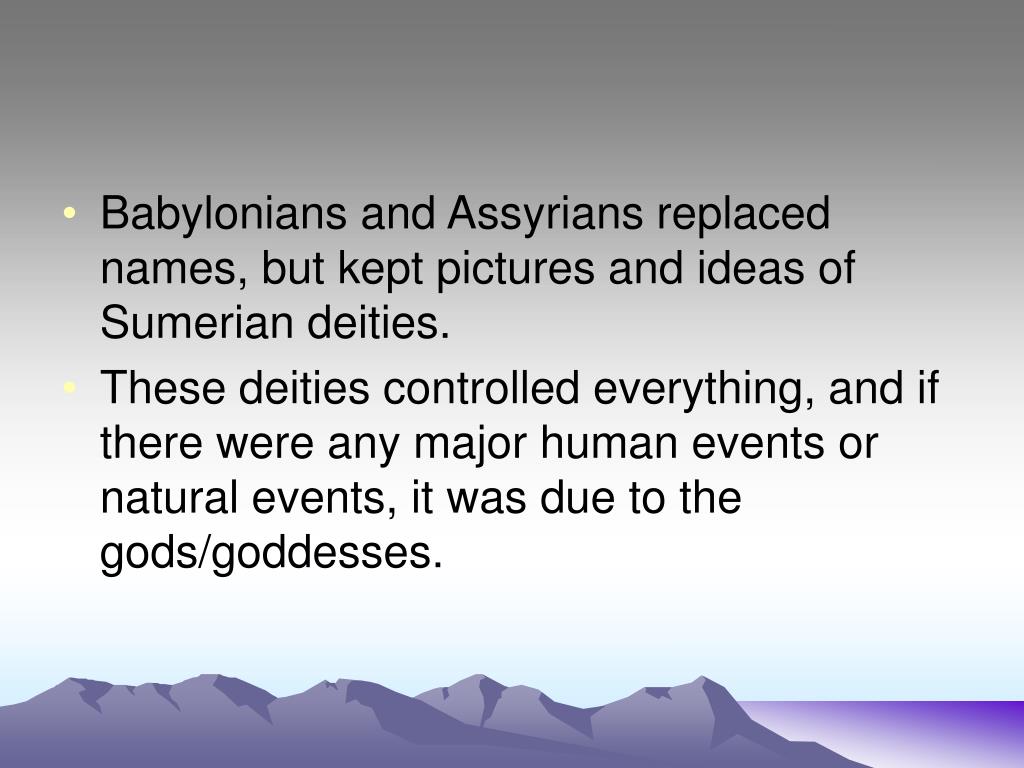 • Babylonians and Assyrians replaced names, but kept pictures and ideas of Sumerian deities.
• These deities controlled everything, and if there were any major human events or natural events, it was due to the gods/goddesses.